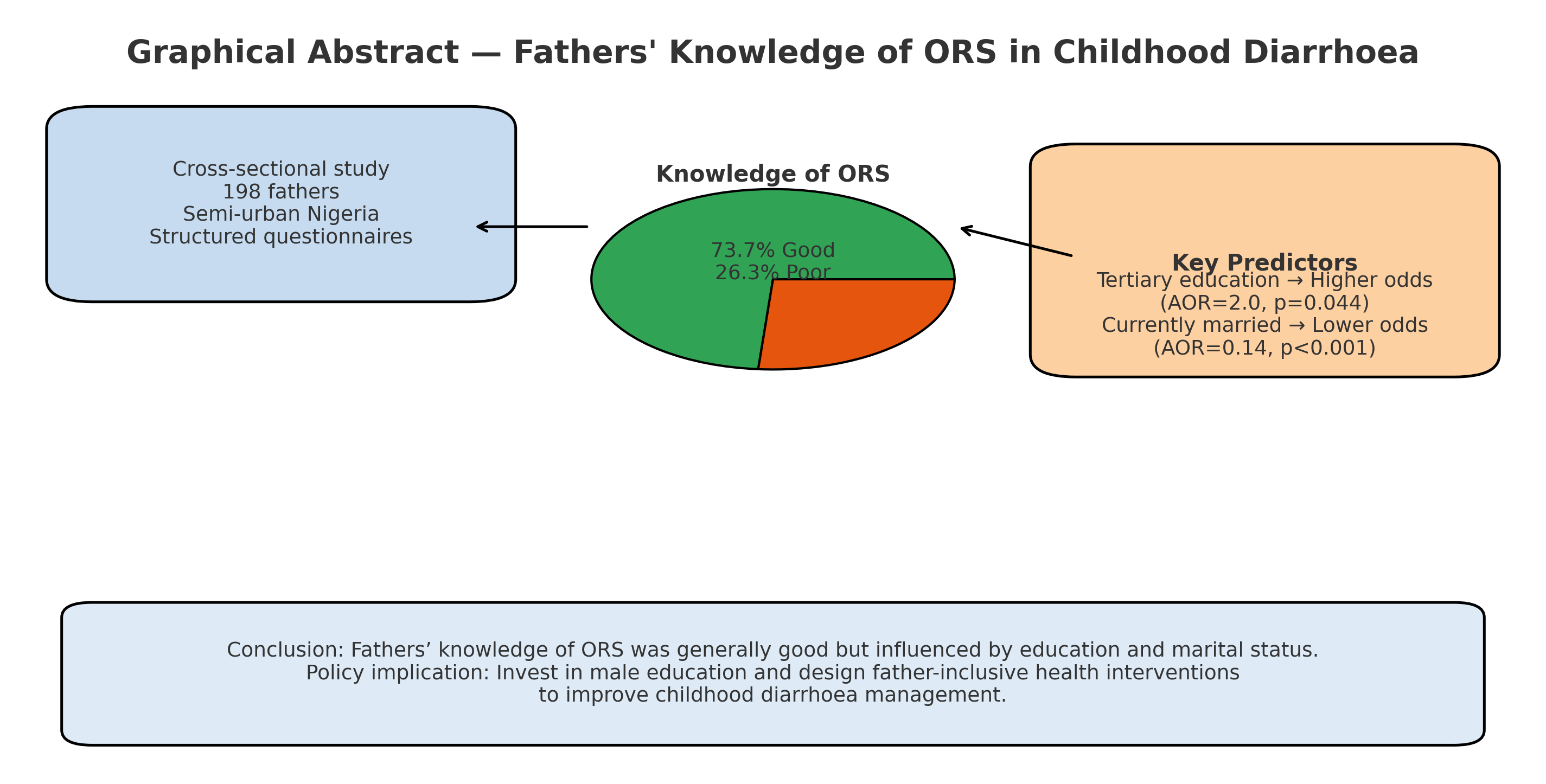 Graphical Abstract — Fathers' Knowledge of ORS in Childhood Diarrhoea

Cross-sectional study
198 fathers
Semi-urban Nigeria
Structured questionnaires

Knowledge of ORS

73.7% Good
26.3% Poor

Key Predictors
Tertiary education → Higher odds
(AOR=2.0, p=0.044)
Currently married → Lower odds
(AOR=0.14, p<0.001)

Conclusion: Fathers’ knowledge of ORS was generally good but influenced by education and marital status.
Policy implication: Invest in male education and design father-inclusive health interventions to improve childhood diarrhoea management.